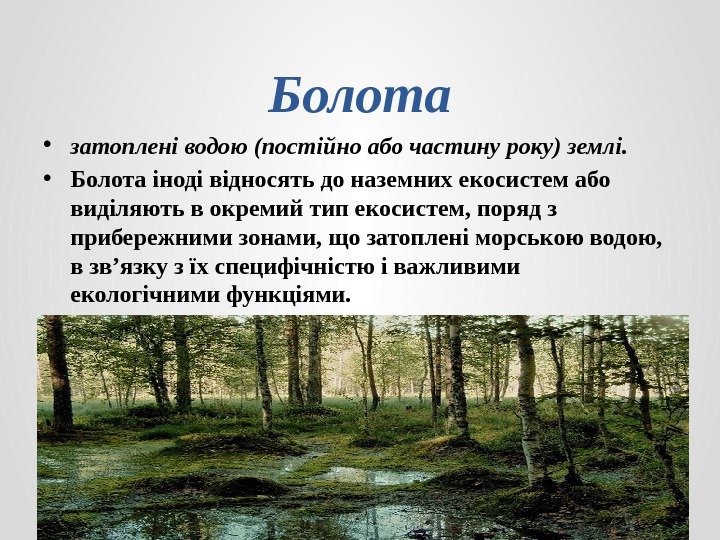 Болота

• затоплені водою (постійно або частину року) землі.
• Болота іноді відносять до наземних екосистем або виділяють в окремий тип екосистем, поряд з прибережними зонами, що затоплені морською водою, в зв’язку з їх специфічністю і важливими екологічними функціями.